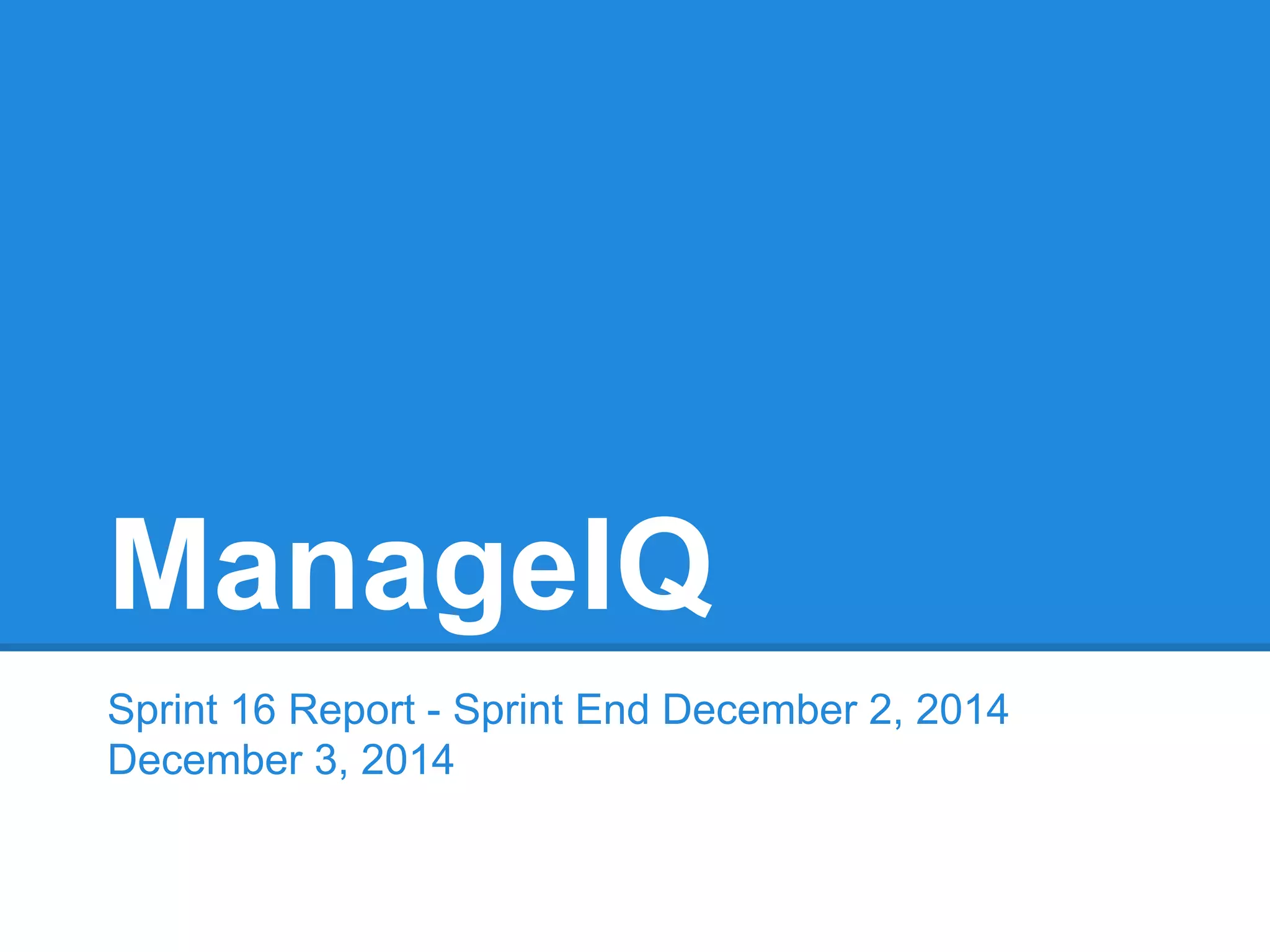 ManageIQ

Sprint 16 Report - Sprint End December 2, 2014
December 3, 2014